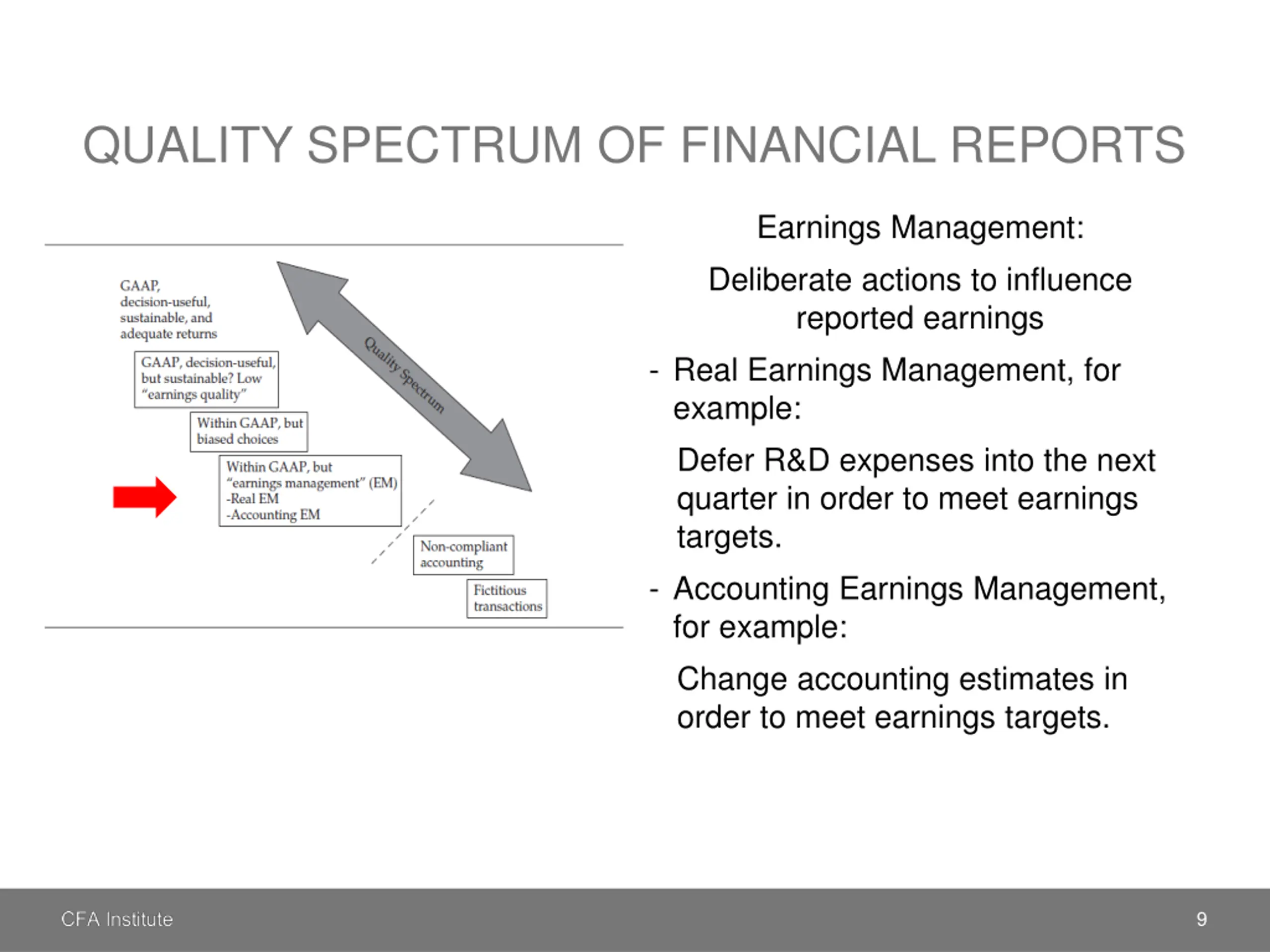 QUALITY SPECTRUM OF FINANCIAL REPORTS

GAAP, decision-useful, sustainable, and adequate returns

GAAP, decision-useful, but sustainable? Low "earnings quality"

Within GAAP, but biased choices

Within GAAP, but "earnings management" (EM)
-Real EM
-Accounting EM

Non-compliant accounting

Fictitious transactions

Quality Spectrum

Earnings Management:

Deliberate actions to influence reported earnings

- Real Earnings Management, for example:

Defer R&D expenses into the next quarter in order to meet earnings targets.

- Accounting Earnings Management, for example:

Change accounting estimates in order to meet earnings targets.

CFA Institute

9